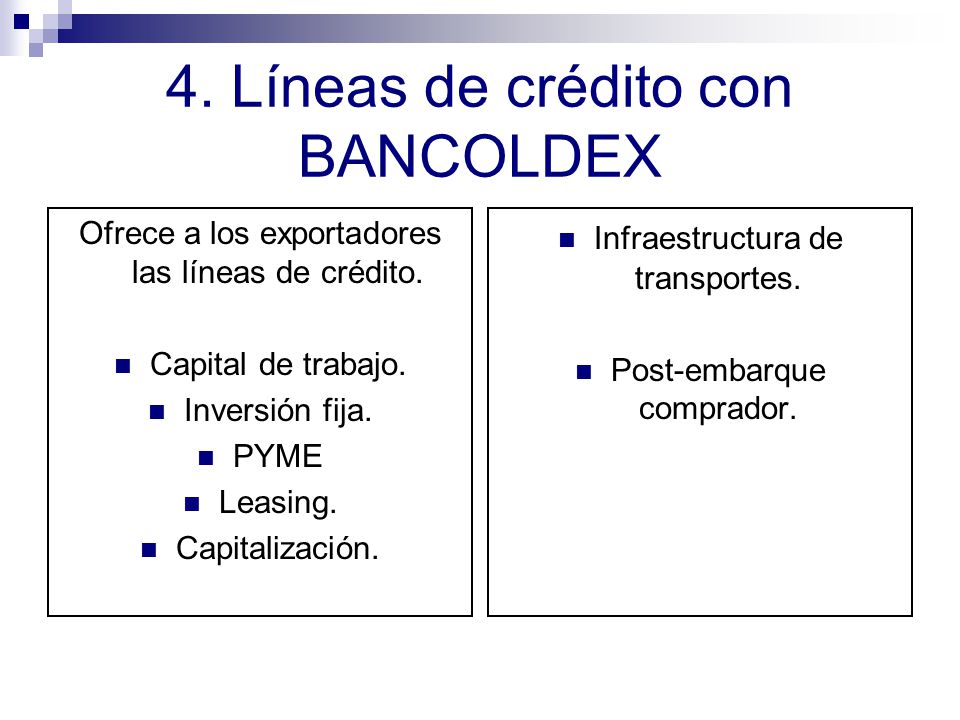 4. Líneas de crédito con BANCOLDEX

Ofrece a los exportadores las líneas de crédito.

- Capital de trabajo.
- Inversión fija.
- PYME
- Leasing.
- Capitalización.

- Infraestructura de transportes.
- Post-embarque comprador.